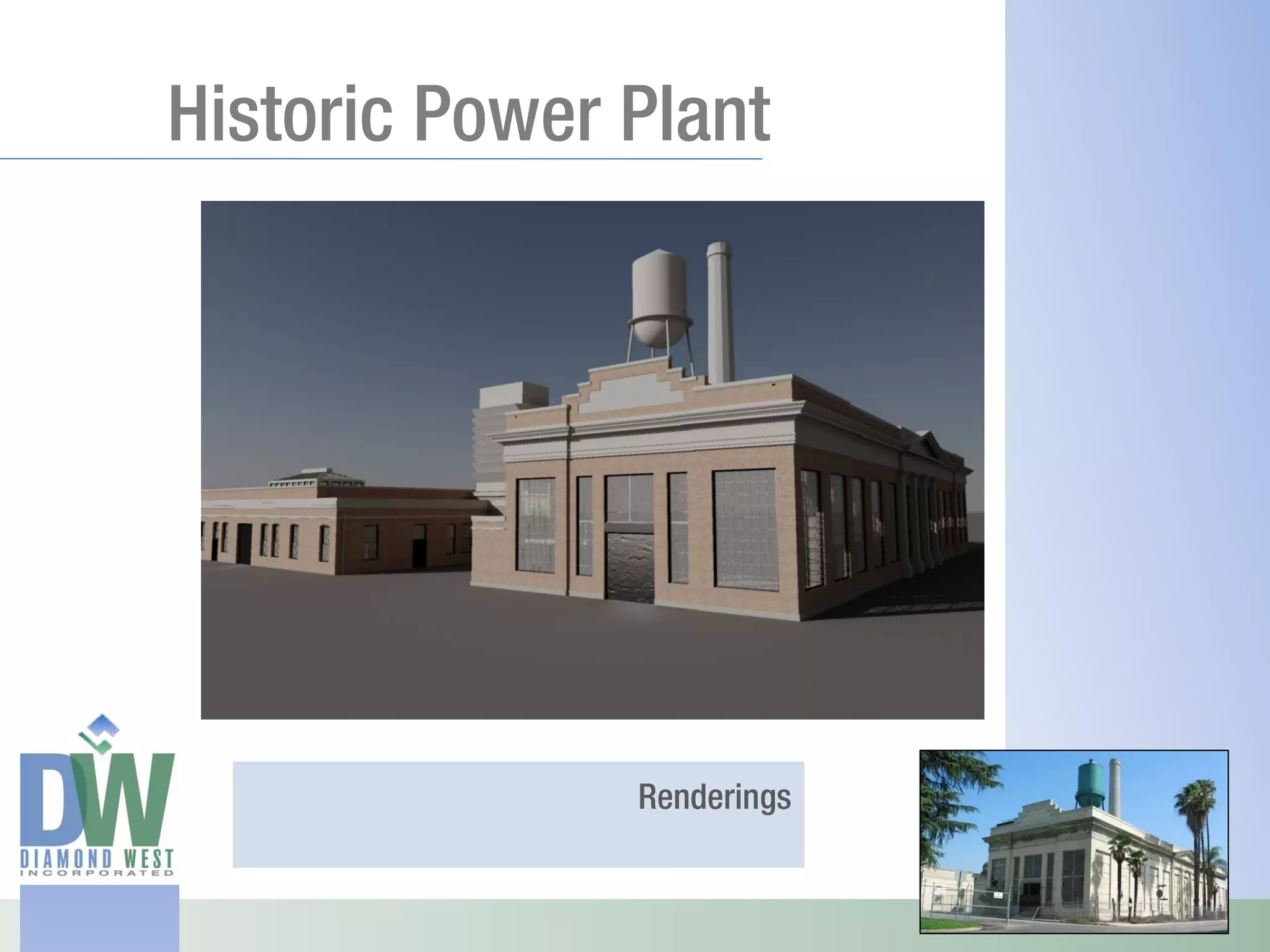 Historic Power Plant

DW
DIAMOND WEST
INCORPORATED

Renderings